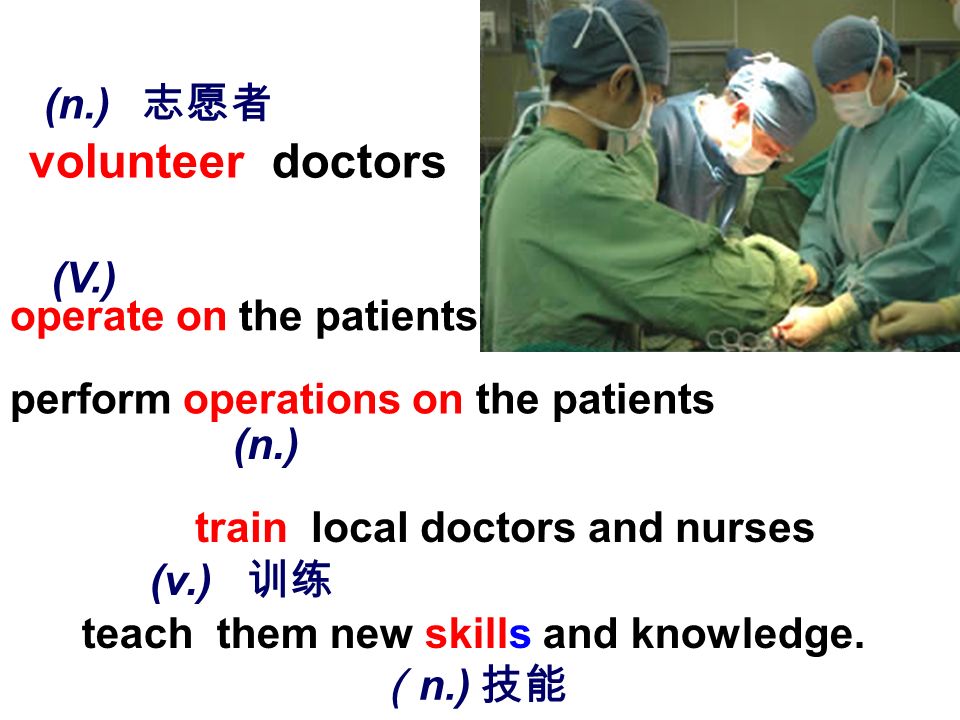 (n.) 志愿者
volunteer doctors

(V.)
operate on the patients

perform operations on the patients
(n.)

train local doctors and nurses
(v.) 训练
teach them new skills and knowledge.
( n.) 技能